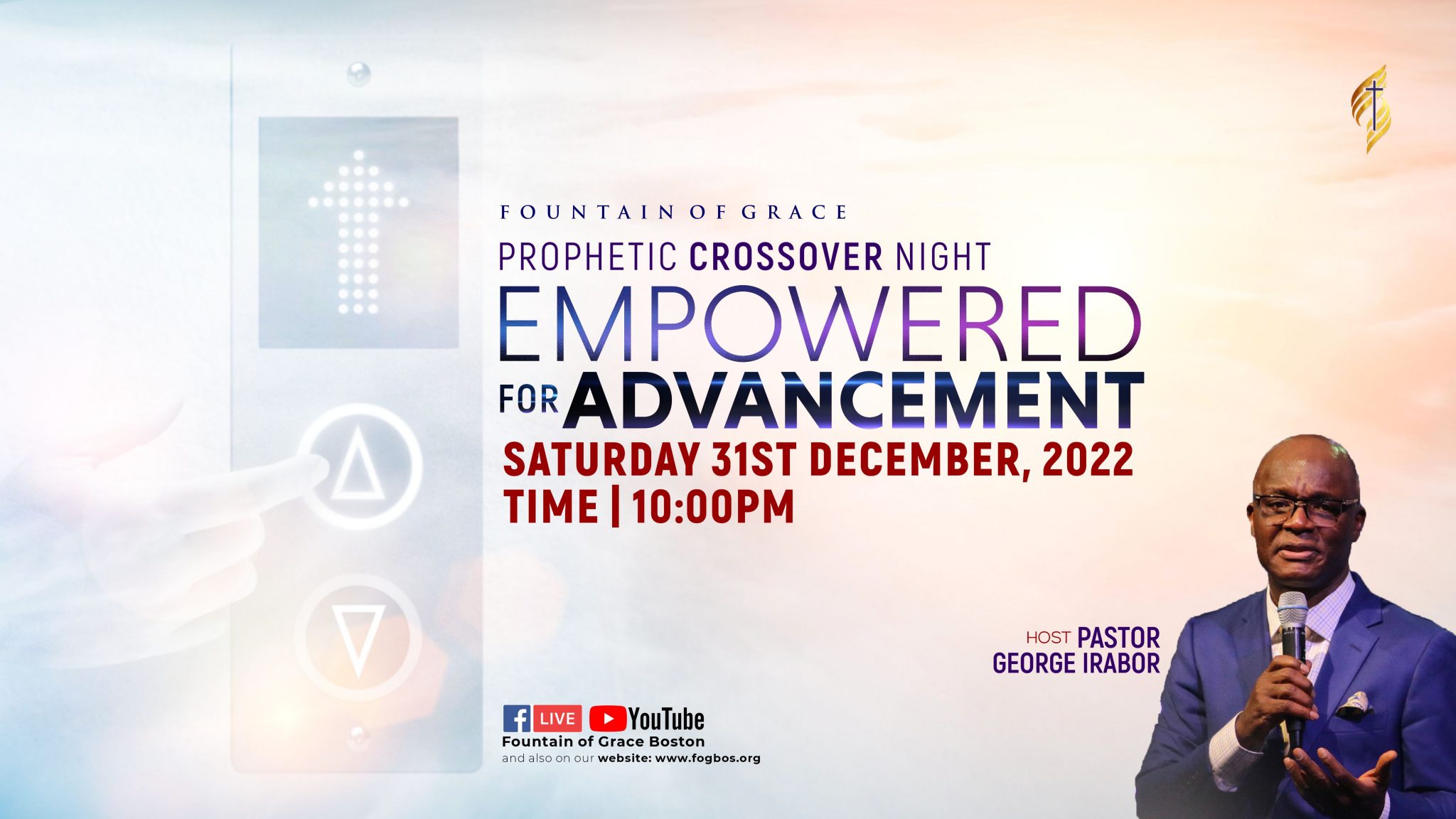 FOUNTAIN OF GRACE
PROPHETIC CROSSOVER NIGHT
EMPOWERED
FOR ADVANCEMENT
SATURDAY 31ST DECEMBER, 2022
TIME | 10:00PM

HOST PASTOR
GEORGE IRABOR

LIVE YouTube
Fountain of Grace Boston
and also on our website: www.fogbos.org